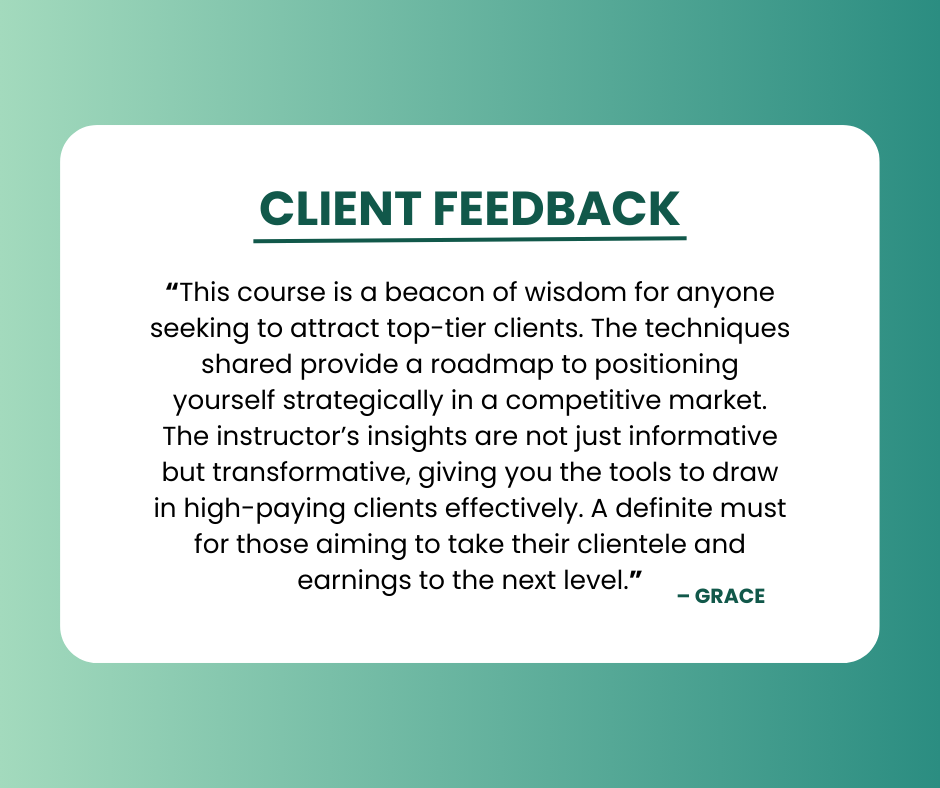 CLIENT FEEDBACK

“This course is a beacon of wisdom for anyone seeking to attract top-tier clients. The techniques shared provide a roadmap to positioning yourself strategically in a competitive market. The instructor’s insights are not just informative but transformative, giving you the tools to draw in high-paying clients effectively. A definite must for those aiming to take their clientele and earnings to the next level.”

– GRACE